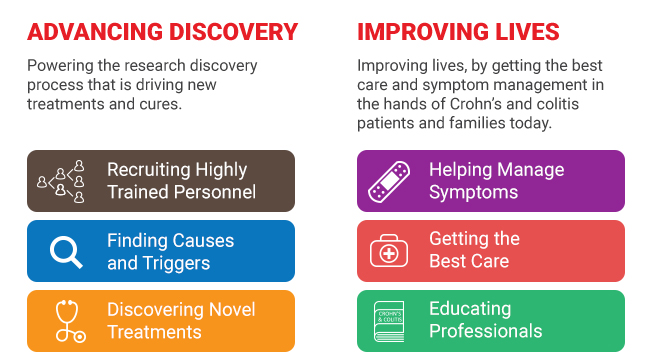 ADVANCING DISCOVERY

Powering the research discovery process that is driving new treatments and cures.

Recruiting Highly Trained Personnel

Finding Causes and Triggers

Discovering Novel Treatments

IMPROVING LIVES

Improving lives, by getting the best care and symptom management in the hands of Crohn's and colitis patients and families today.

Helping Manage Symptoms

Getting the Best Care

CROHN'S & COLITIS

Educating Professionals